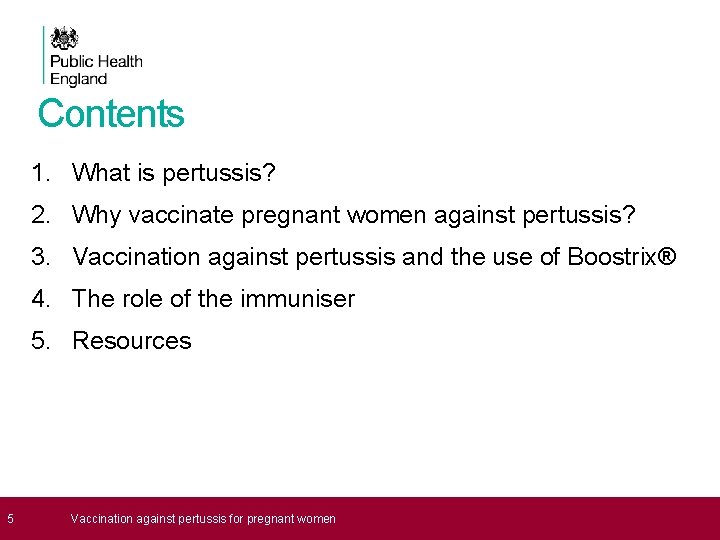 Public Health England

Contents

1. What is pertussis?
2. Why vaccinate pregnant women against pertussis?
3. Vaccination against pertussis and the use of Boostrix®
4. The role of the immuniser
5. Resources

5 Vaccination against pertussis for pregnant women